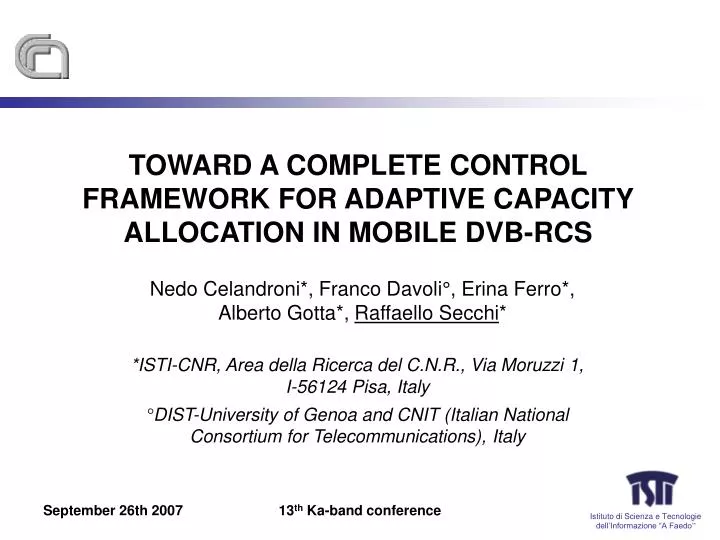 TOWARD A COMPLETE CONTROL FRAMEWORK FOR ADAPTIVE CAPACITY ALLOCATION IN MOBILE DVB-RCS

Nedo Celandroni*, Franco Davoli°, Erina Ferro*, Alberto Gotta*, Raffaello Secchi*

*ISTI-CNR, Area della Ricerca del C.N.R., Via Moruzzi 1, I-56124 Pisa, Italy

°DIST-University of Genoa and CNIT (Italian National Consortium for Telecommunications), Italy

September 26th 2007

13$^{th}$ Ka-band conference

ISTI

Istituto di Scienza e Tecnologie dell'Informazione "A Faedo"